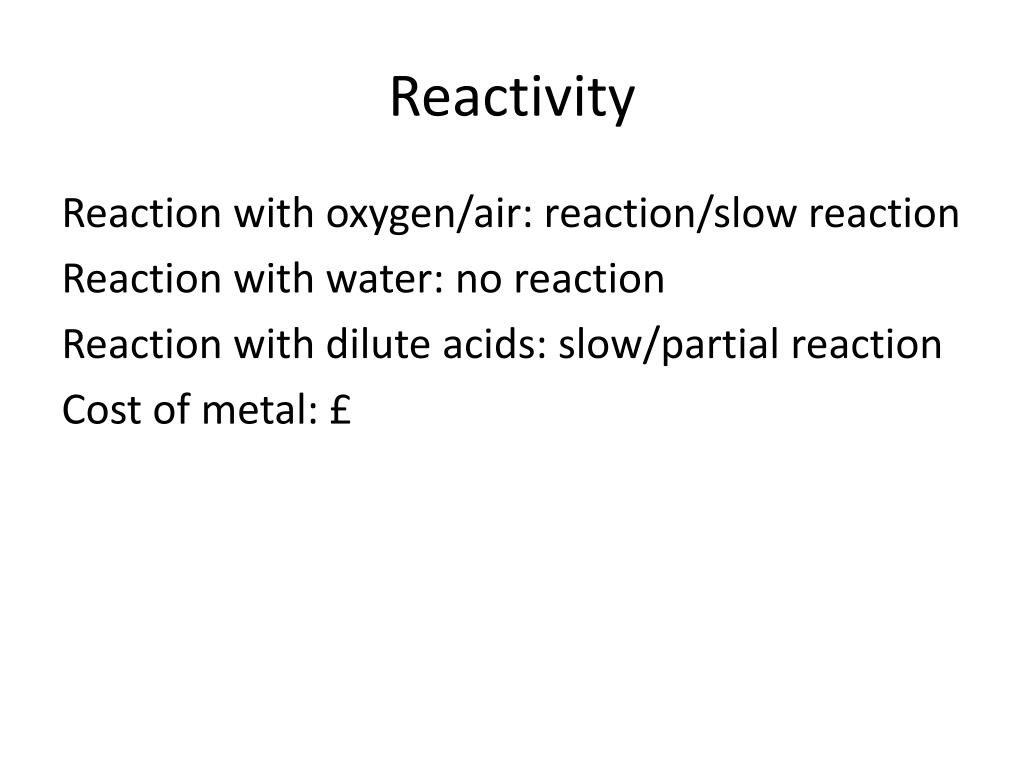 Reactivity

Reaction with oxygen/air: reaction/slow reaction

Reaction with water: no reaction

Reaction with dilute acids: slow/partial reaction

Cost of metal: £